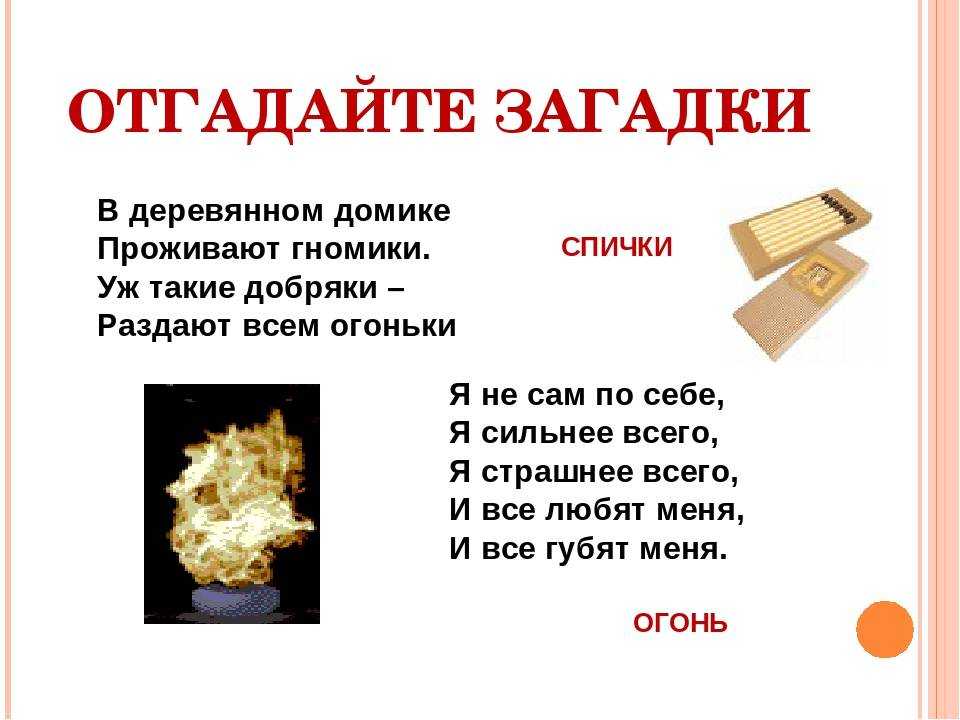 ОТГАДАЙТЕ ЗАГАДКИ

В деревянном домике
Проживают гномики.
Уж такие добряки –
Раздают всем огоньки

СПИЧКИ

Я не сам по себе,
Я сильнее всего,
Я страшнее всего,
И все любят меня,
И все губят меня.

ОГОНЬ